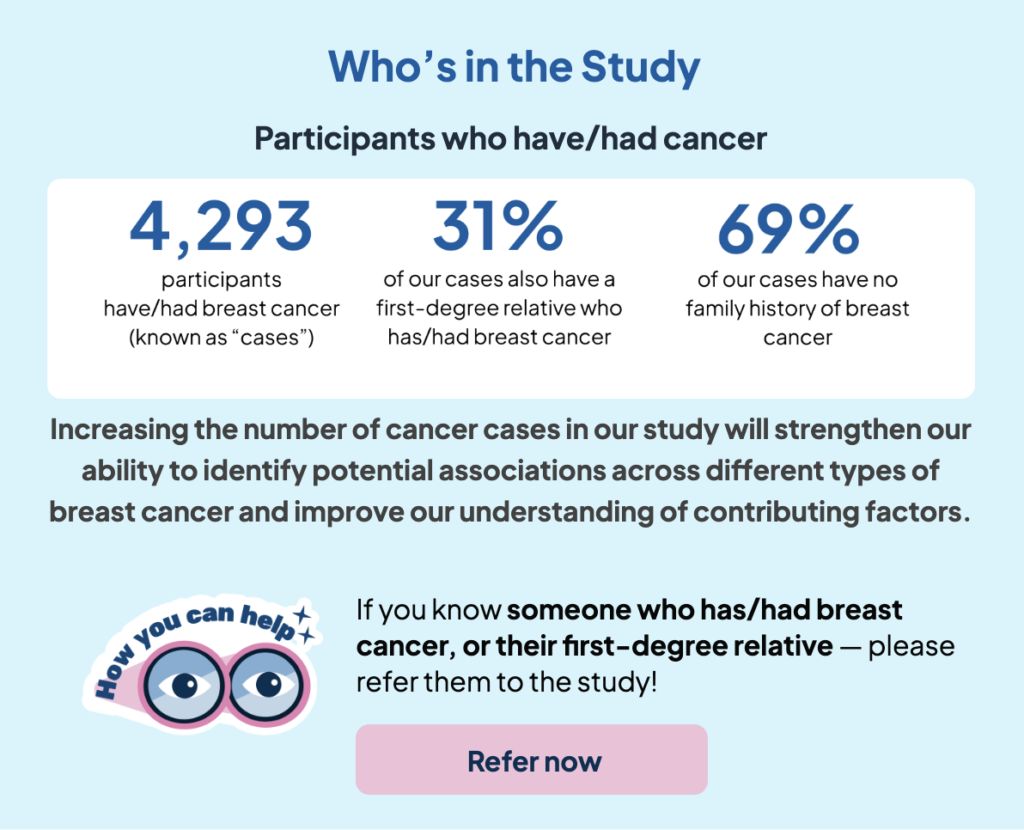 Who’s in the Study

Participants who have/had cancer

4,293
participants have/had breast cancer (known as “cases”)

31%
of our cases also have a first-degree relative who has/had breast cancer

69%
of our cases have no family history of breast cancer

Increasing the number of cancer cases in our study will strengthen our ability to identify potential associations across different types of breast cancer and improve our understanding of contributing factors.

How you can help

If you know someone who has/had breast cancer, or their first-degree relative — please refer them to the study!

Refer now